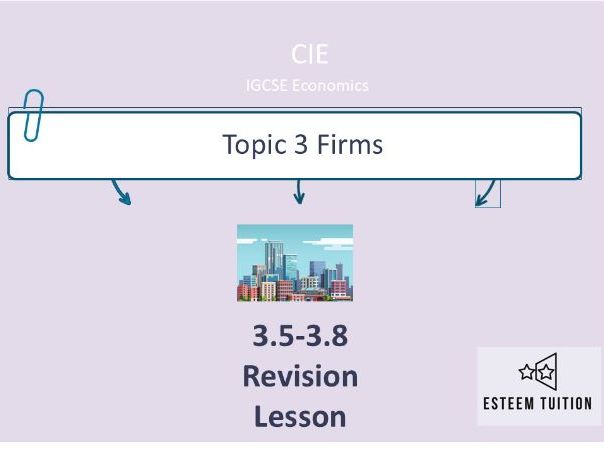 CIE

IGCSE Economics

Topic 3 Firms

3.5-3.8 Revision Lesson

ESTEEM TUITION